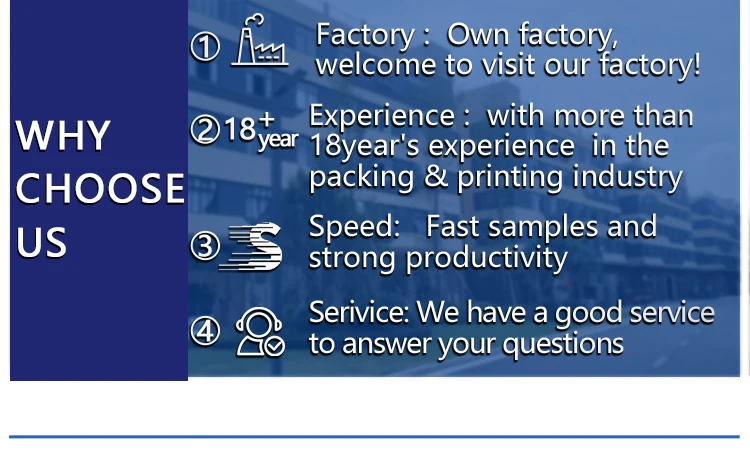 WHY CHOOSE US

① Factory : Own factory, welcome to visit our factory!

② 18+ year Experience : with more than 18year's experience in the packing & printing industry

③ Speed: Fast samples and strong productivity

④ Serivice: We have a good service to answer your questions